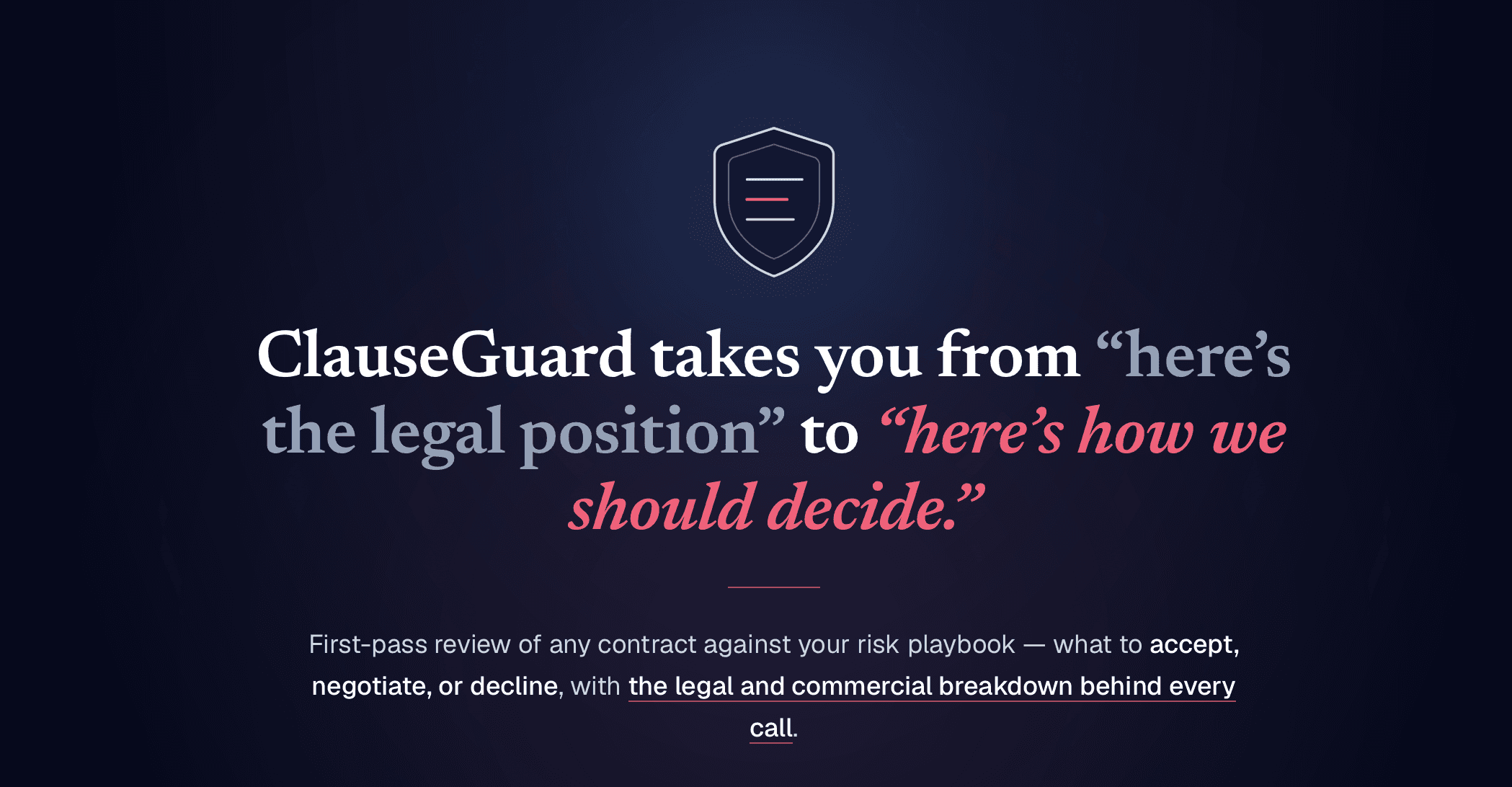 ClauseGuard takes you from “here’s the legal position” to “here’s how we should decide.”

First-pass review of any contract against your risk playbook — what to accept, negotiate, or decline, with the legal and commercial breakdown behind every call.